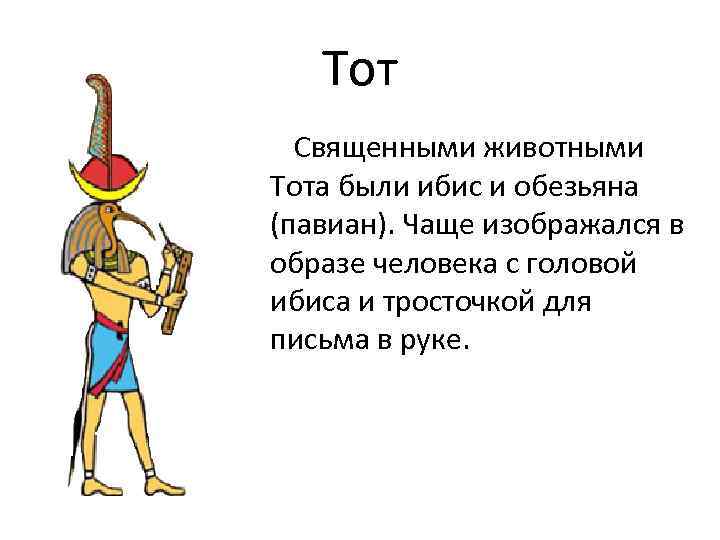 Тот

Священными животными Тота были ибис и обезьяна (павиан). Чаще изображался в образе человека с головой ибиса и тросточкой для письма в руке.